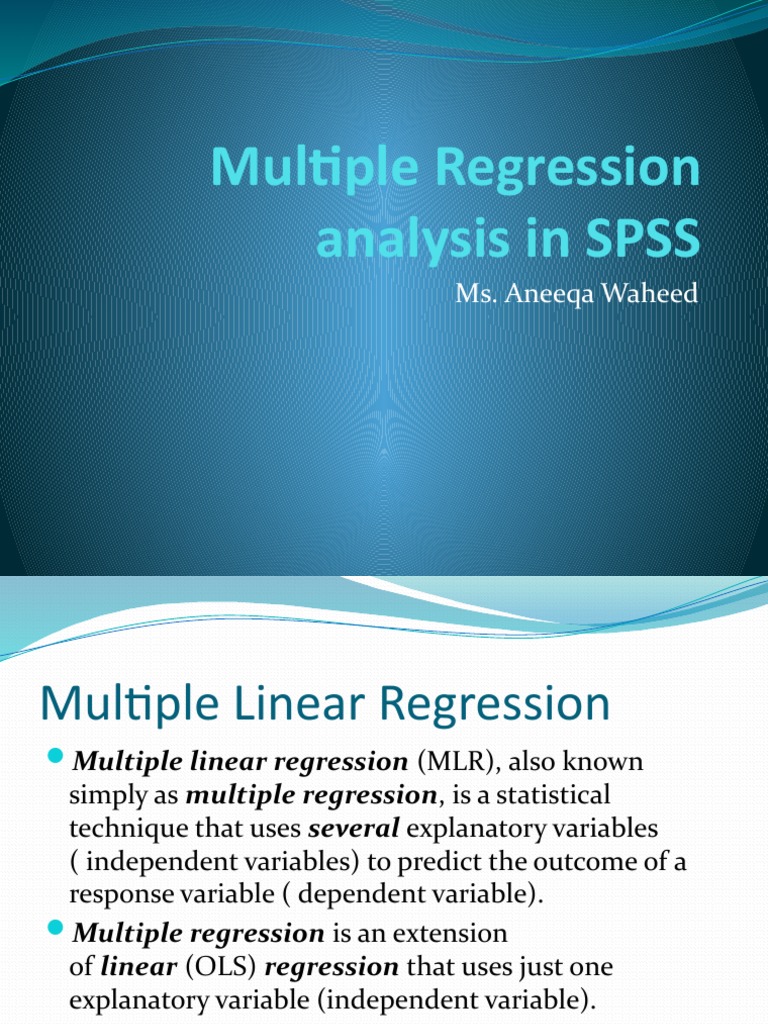 Multiple Regression analysis in SPSS

Ms. Aneeqa Waheed

Multiple Linear Regression

Multiple linear regression (MLR), also known simply as multiple regression, is a statistical technique that uses several explanatory variables ( independent variables) to predict the outcome of a response variable ( dependent variable).

Multiple regression is an extension of linear (OLS) regression that uses just one explanatory variable (independent variable).